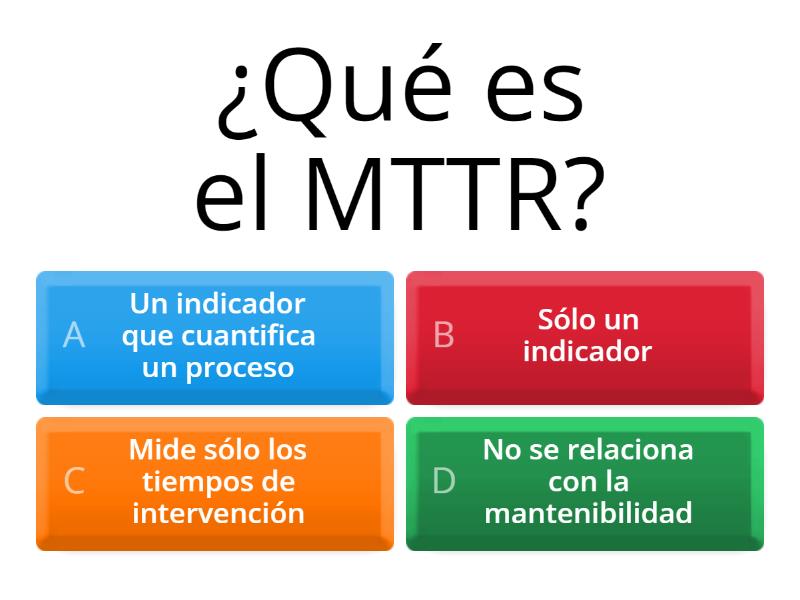 ¿Qué es el MTTR?

A Un indicador que cuantifica un proceso

B Sólo un indicador

C Mide sólo los tiempos de intervención

D No se relaciona con la mantenibilidad